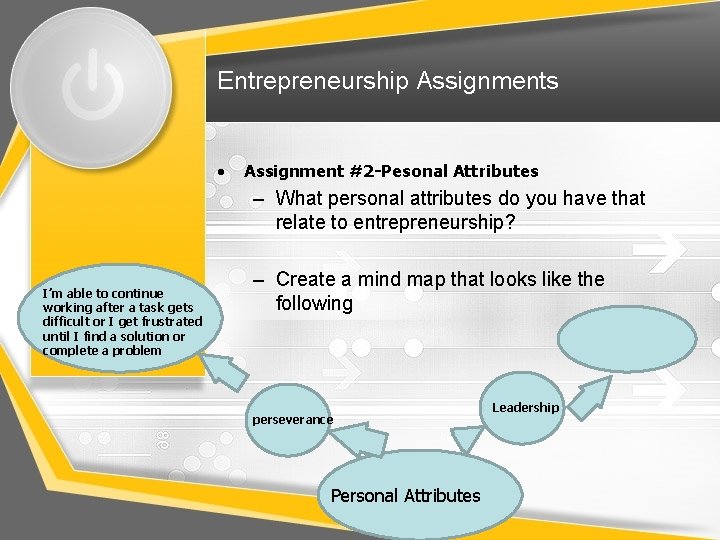 Entrepreneurship Assignments

• Assignment #2-Pesonal Attributes
– What personal attributes do you have that relate to entrepreneurship?
– Create a mind map that looks like the following

I'm able to continue working after a task gets difficult or I get frustrated until I find a solution or complete a problem

perseverance

Leadership

Personal Attributes